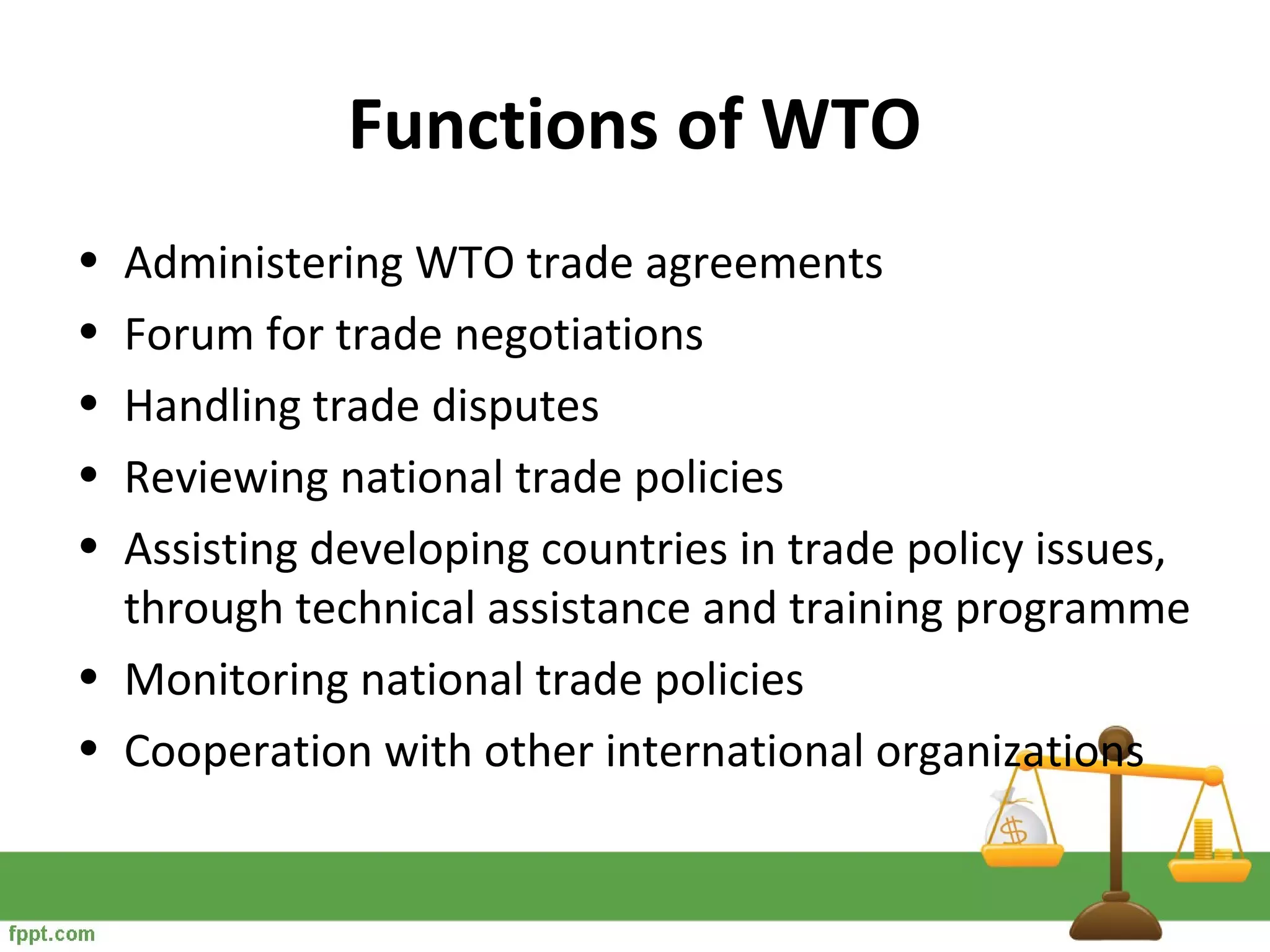 Functions of WTO

• Administering WTO trade agreements
• Forum for trade negotiations
• Handling trade disputes
• Reviewing national trade policies
• Assisting developing countries in trade policy issues, through technical assistance and training programme
• Monitoring national trade policies
• Cooperation with other international organizations

$

fppt.com